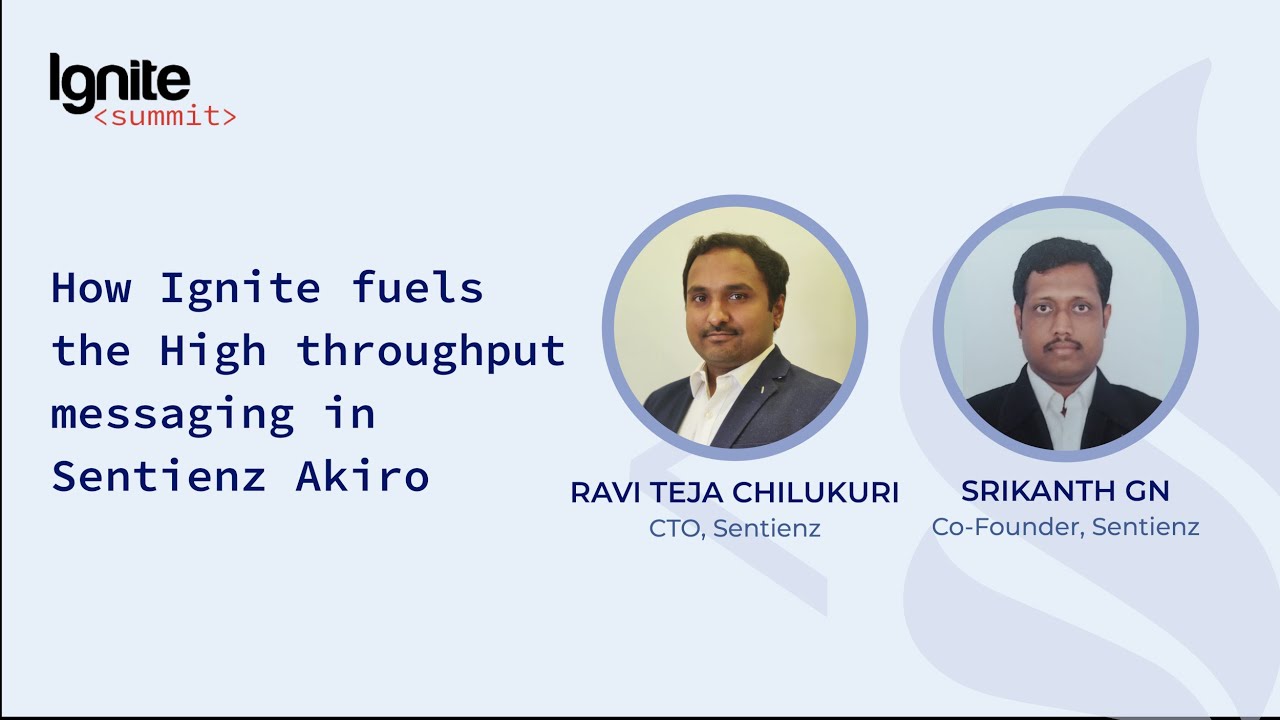 Ignite
<summit>

How Ignite fuels the High throughput messaging in Sentienz Akiro

RAVI TEJA CHILUKURI
CTO, Sentienz

SRIKANTH GN
Co-Founder, Sentienz